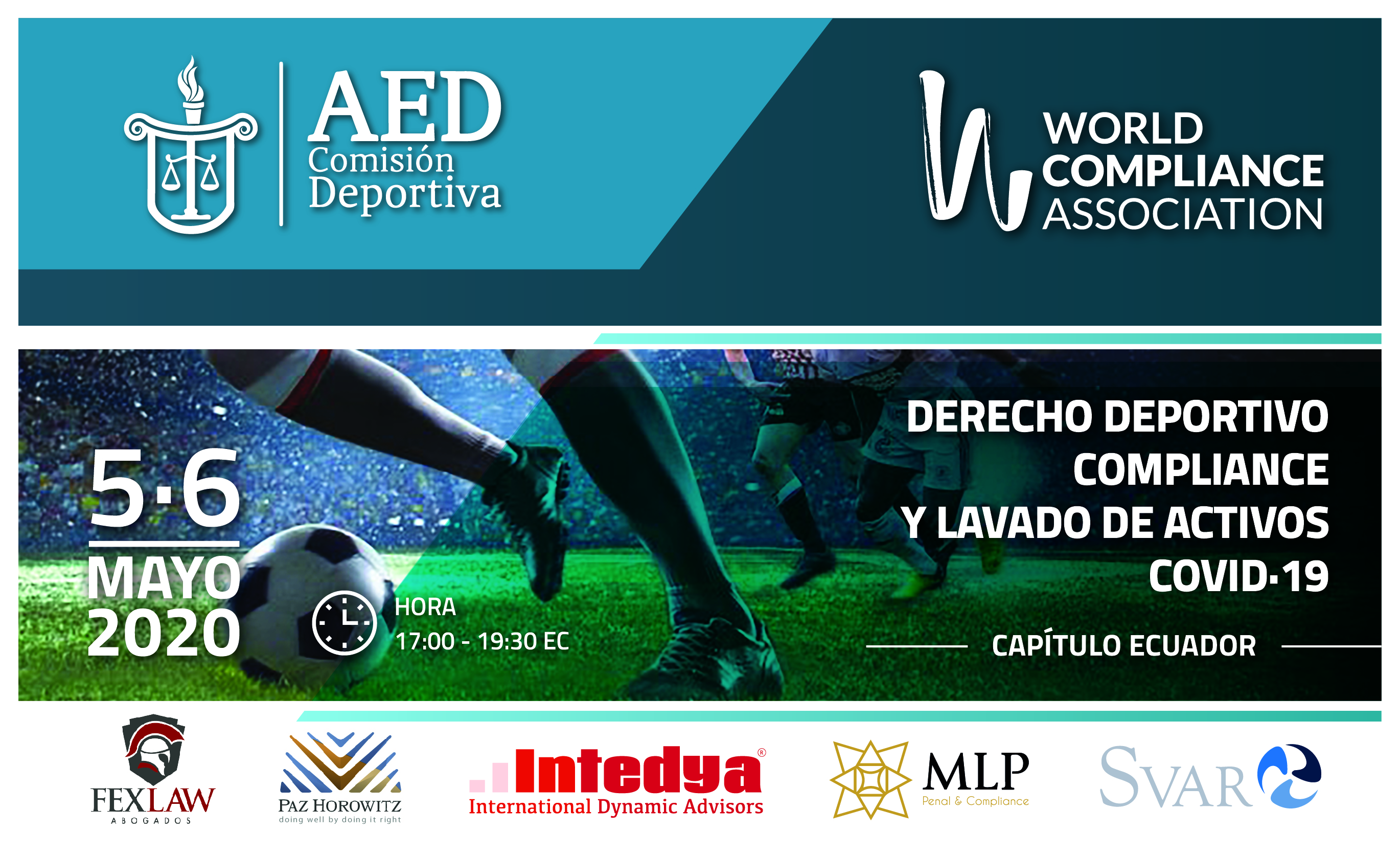 AED
Comisión
Deportiva

WORLD
COMPLIANCE
ASSOCIATION

5·6
MAYO
2020

HORA
17:00 - 19:30 EC

DERECHO DEPORTIVO
COMPLIANCE
Y LAVADO DE ACTIVOS
COVID·19

CAPÍTULO ECUADOR

FEXLAW
ABOGADOS

PAZ HOROWITZ
doing well by doing it right

Intedya®
International Dynamic Advisors

MLP
Penal & Compliance

SVAR